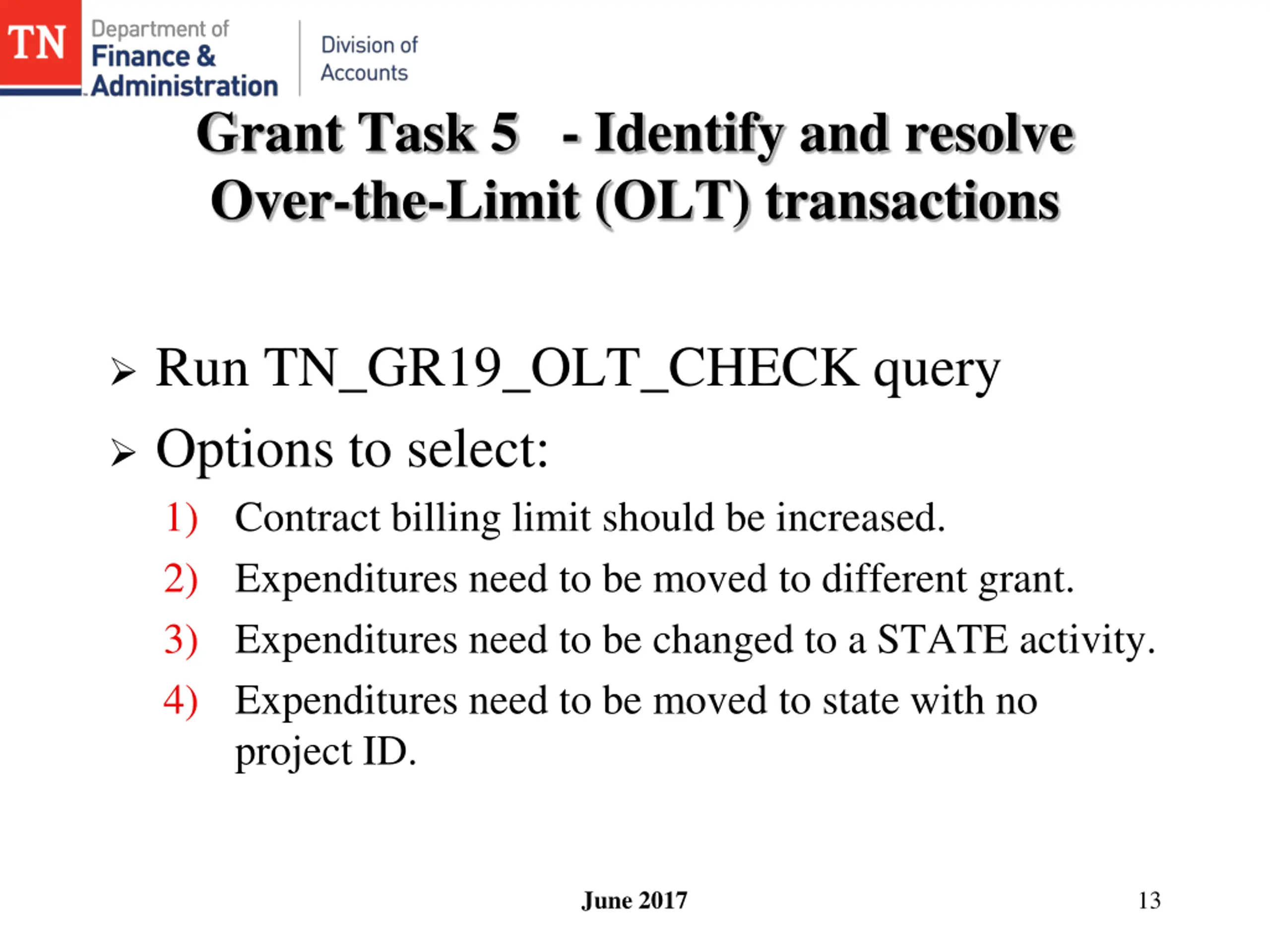 TN Department of Finance & Administration

Division of Accounts

Grant Task 5 - Identify and resolve Over-the-Limit (OLT) transactions

➢ Run TN_GR19_OLT_CHECK query

➢ Options to select:

1) Contract billing limit should be increased.

2) Expenditures need to be moved to different grant.

3) Expenditures need to be changed to a STATE activity.

4) Expenditures need to be moved to state with no project ID.

June 2017

13